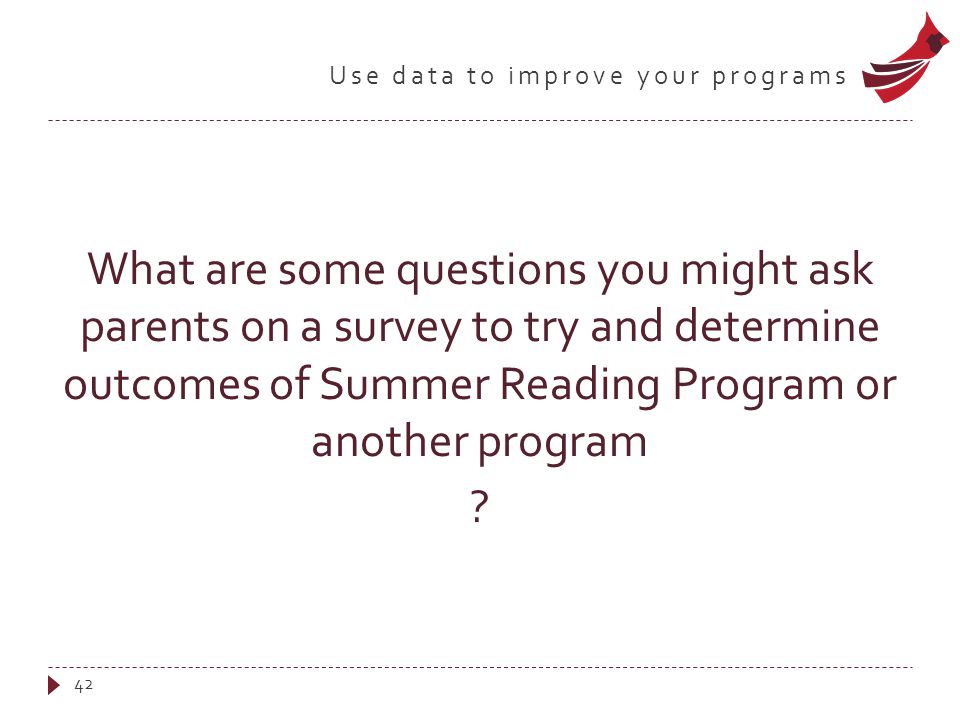 Use data to improve your programs

What are some questions you might ask parents on a survey to try and determine outcomes of Summer Reading Program or another program
?

42